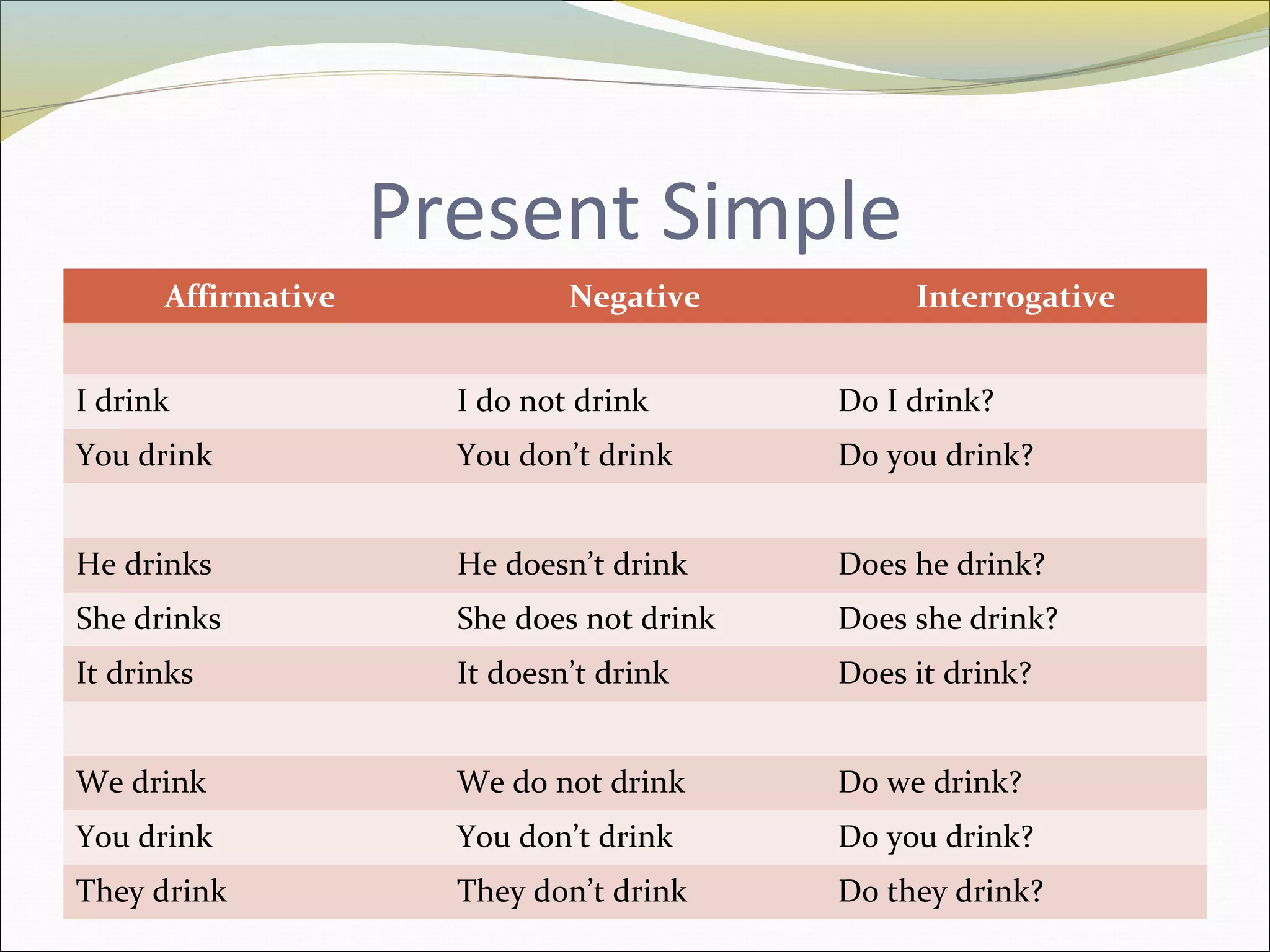 Present Simple

| Affirmative | Negative | Interrogative |
|---|---|---|
| | | |
| I drink | I do not drink | Do I drink? |
| You drink | You don’t drink | Do you drink? |
| | | |
| He drinks | He doesn’t drink | Does he drink? |
| She drinks | She does not drink | Does she drink? |
| It drinks | It doesn’t drink | Does it drink? |
| | | |
| We drink | We do not drink | Do we drink? |
| You drink | You don’t drink | Do you drink? |
| They drink | They don’t drink | Do they drink? |